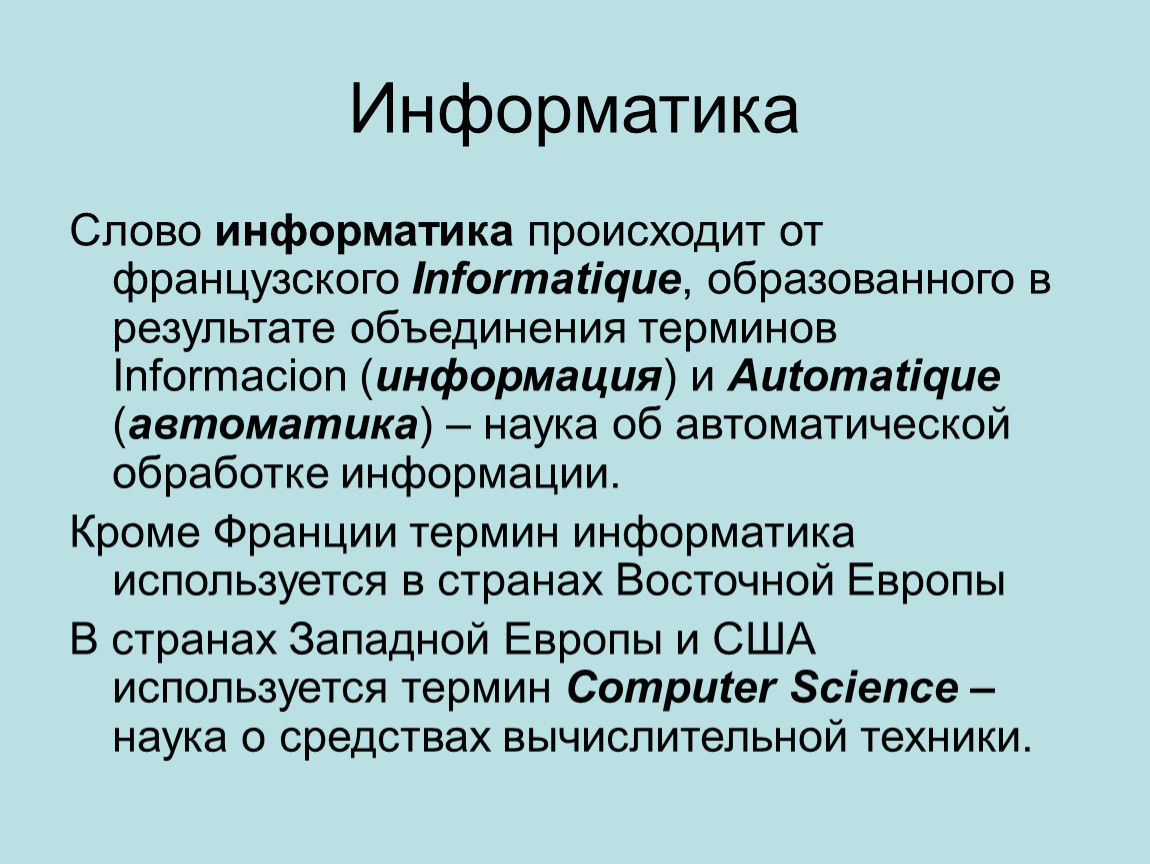 Информатика

Слово информатика происходит от французского Informatique, образованного в результате объединения терминов Informacion (информация) и Automatique (автоматика) – наука об автоматической обработке информации.

Кроме Франции термин информатика используется в странах Восточной Европы

В странах Западной Европы и США используется термин Computer Science – наука о средствах вычислительной техники.